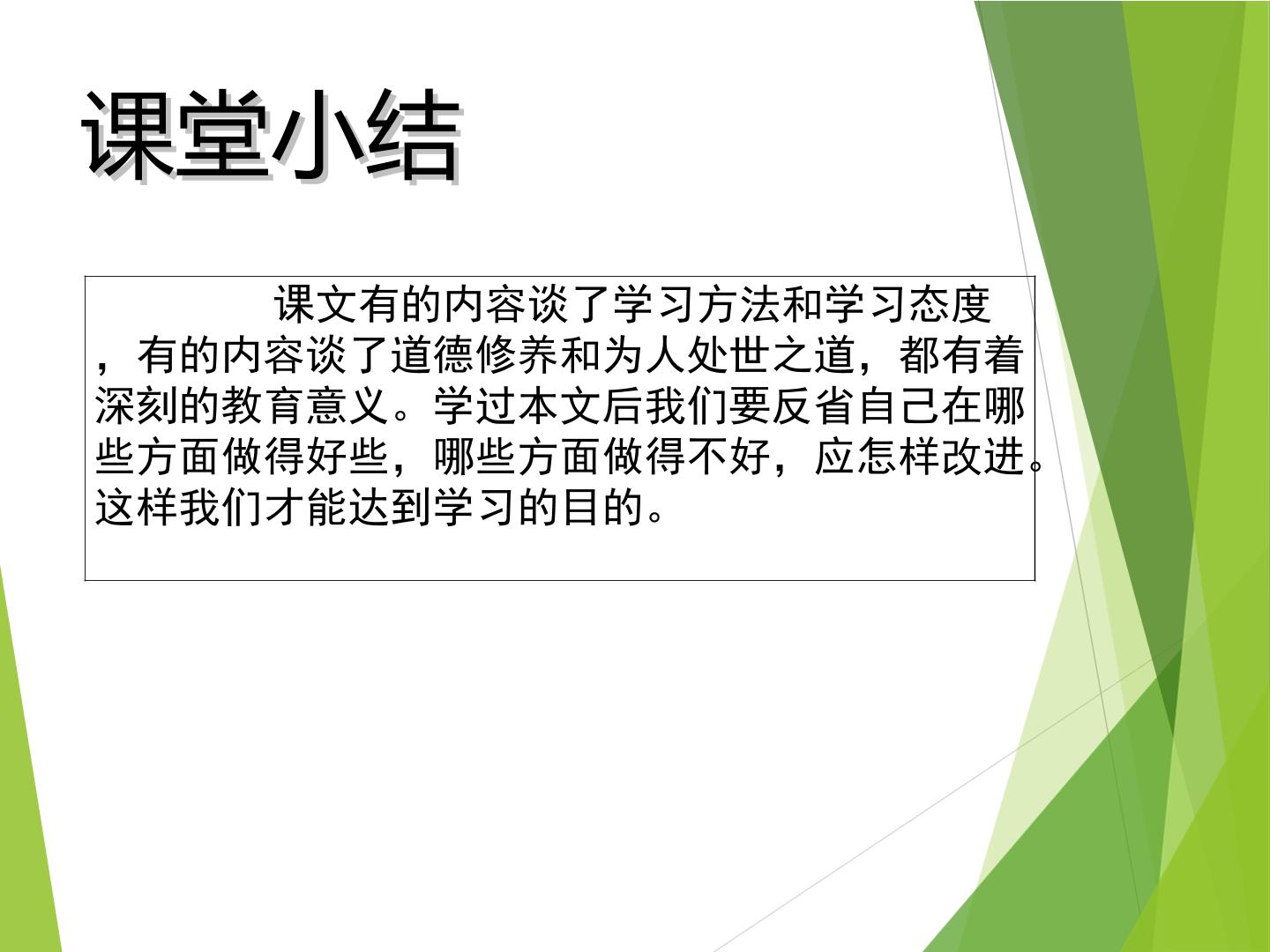 课堂小结

课文有的内容谈了学习方法和学习态度，有的内容谈了道德修养和为人处世之道，都有着深刻的教育意义。学过本文后我们要反省自己在哪些方面做得好些，哪些方面做得不好，应怎样改进。这样我们才能达到学习的目的。